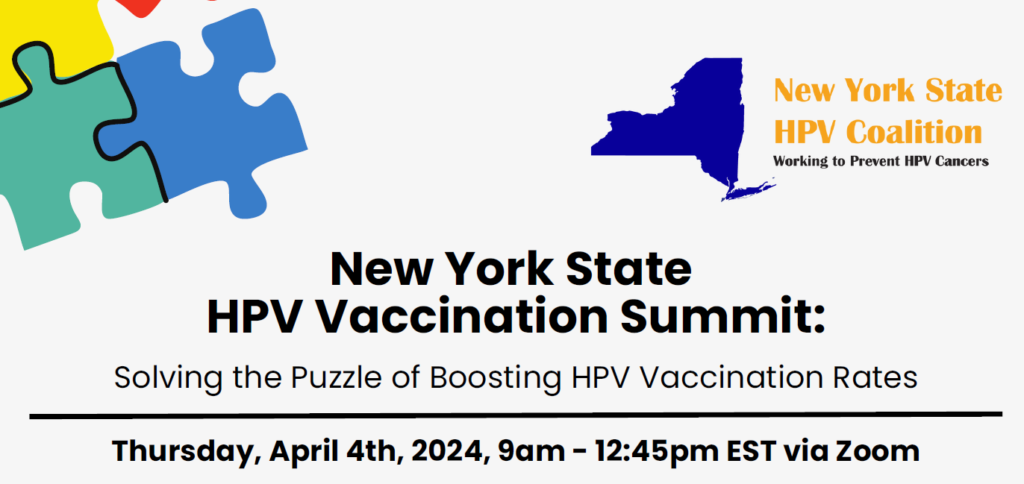 New York State
HPV Coalition
Working to Prevent HPV Cancers

New York State
HPV Vaccination Summit:

Solving the Puzzle of Boosting HPV Vaccination Rates

Thursday, April 4th, 2024, 9am - 12:45pm EST via Zoom